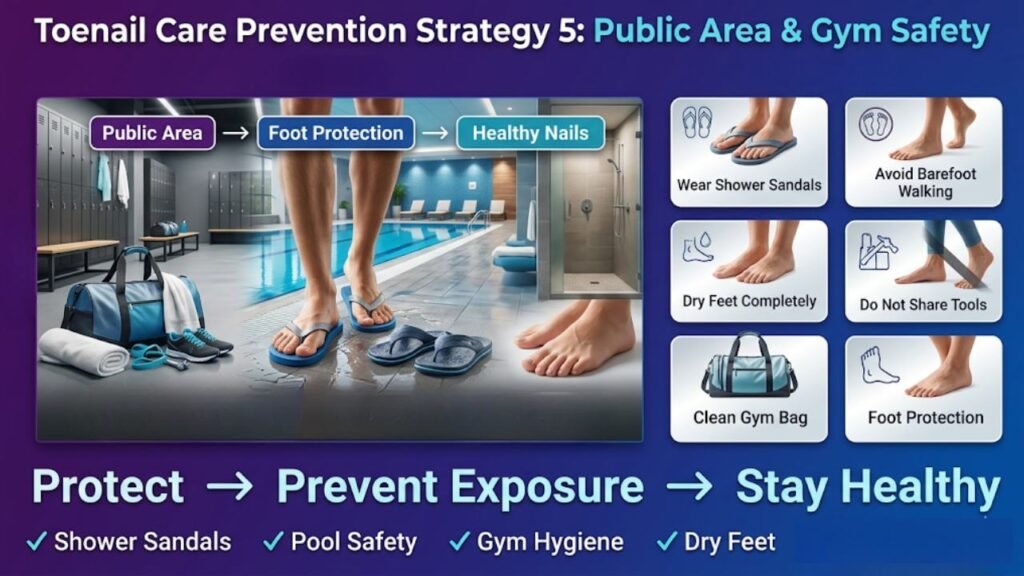 Toenail Care Prevention Strategy 5: Public Area & Gym Safety

Public Area → Foot Protection → Healthy Nails

Wear Shower Sandals

Avoid Barefoot Walking

Dry Feet Completely

Do Not Share Tools

Clean Gym Bag

Foot Protection

Protect → Prevent Exposure → Stay Healthy

✓ Shower Sandals ✓ Pool Safety ✓ Gym Hygiene ✓ Dry Feet